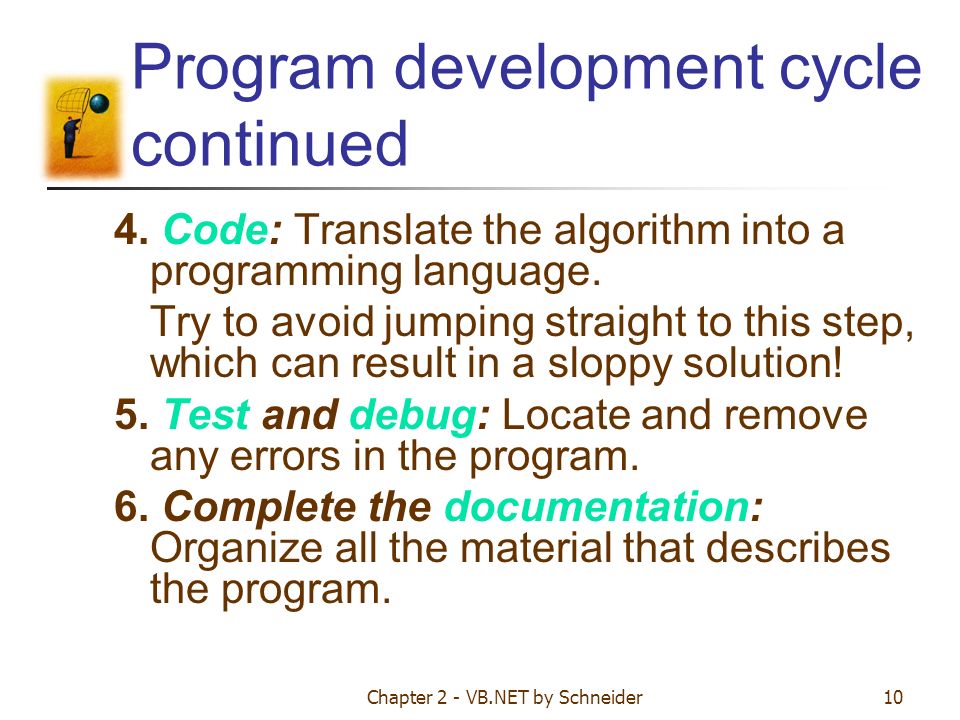 Program development cycle continued

4. Code: Translate the algorithm into a programming language.

Try to avoid jumping straight to this step, which can result in a sloppy solution!

5. Test and debug: Locate and remove any errors in the program.

6. Complete the documentation: Organize all the material that describes the program.

Chapter 2 - VB.NET by Schneider

10